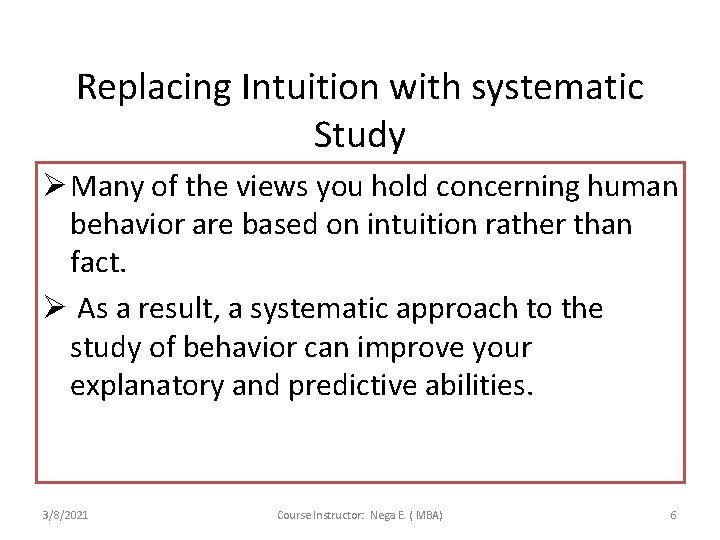 Replacing Intuition with systematic Study

➢ Many of the views you hold concerning human behavior are based on intuition rather than fact.

➢ As a result, a systematic approach to the study of behavior can improve your explanatory and predictive abilities.

3/8/2021 Course Instructor: Nega E. ( MBA) 6